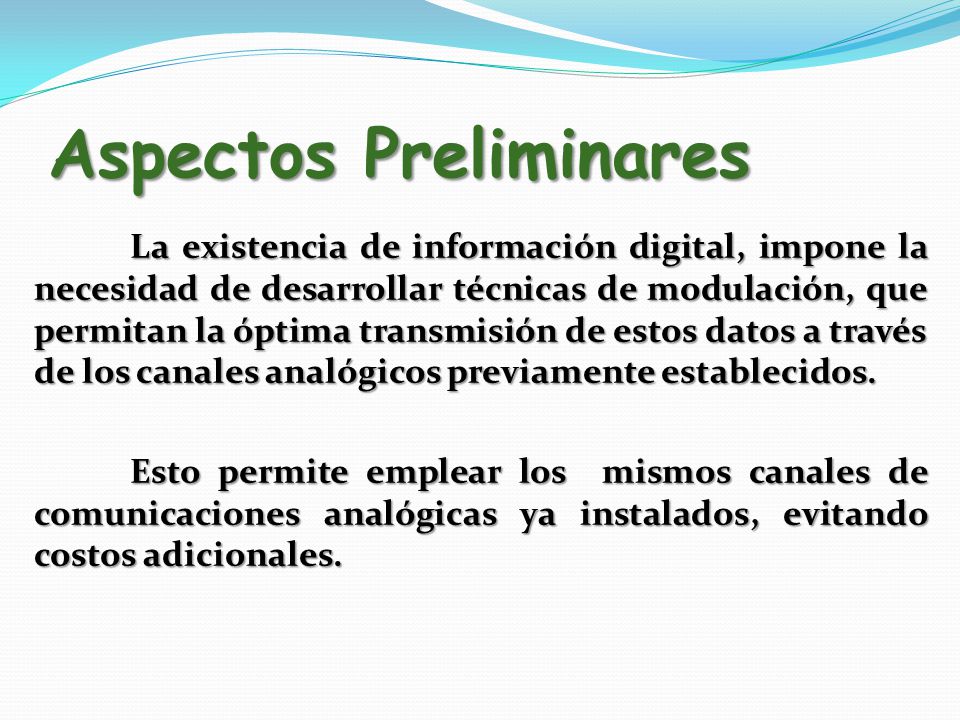 Aspectos Preliminares

La existencia de información digital, impone la necesidad de desarrollar técnicas de modulación, que permitan la óptima transmisión de estos datos a través de los canales analógicos previamente establecidos.

Esto permite emplear los mismos canales de comunicaciones analógicas ya instalados, evitando costos adicionales.